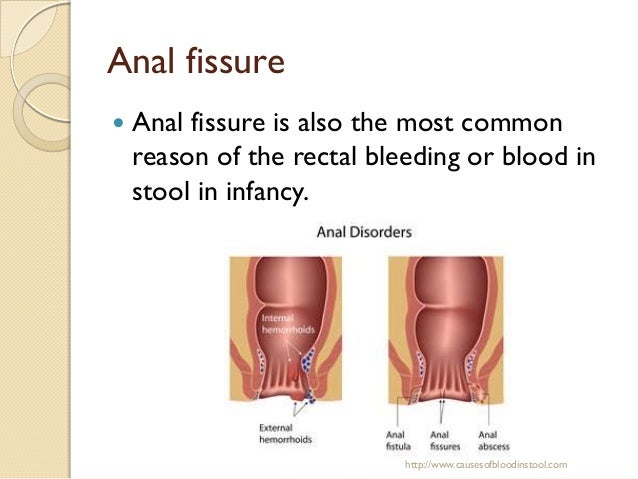 Anal fissure

Anal fissure is also the most common reason of the rectal bleeding or blood in stool in infancy.

Anal Disorders

Internal hemorrhoids

External hemorrhoids

Anal fistula

Anal fissures

Anal abscess

http://www.causesofbloodinstool.com